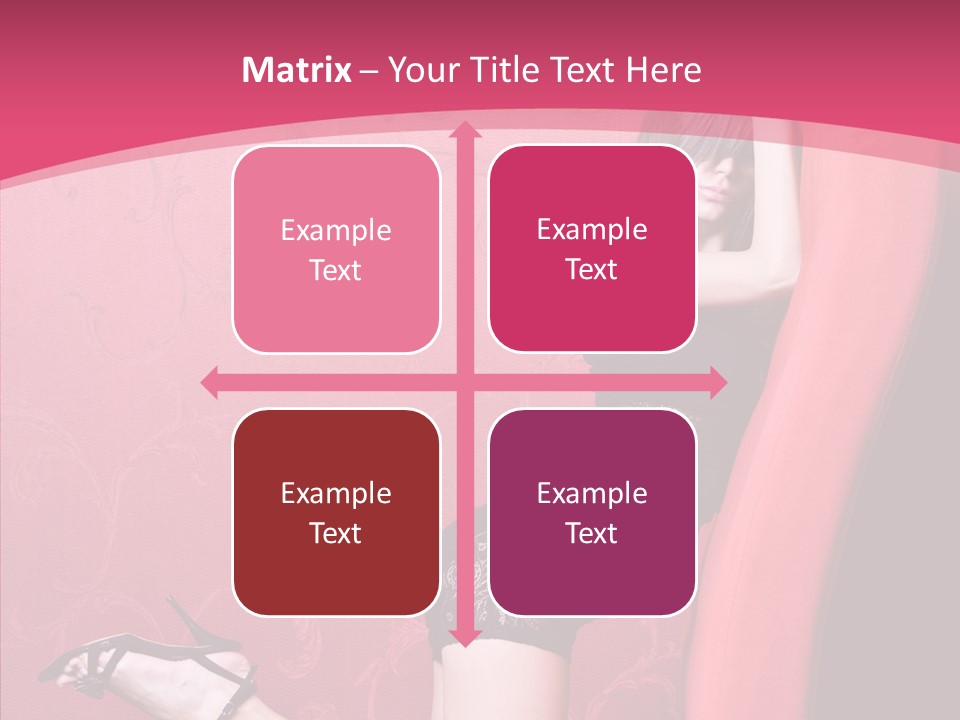 Matrix – Your Title Text Here

Example Text

Example Text

Example Text

Example Text